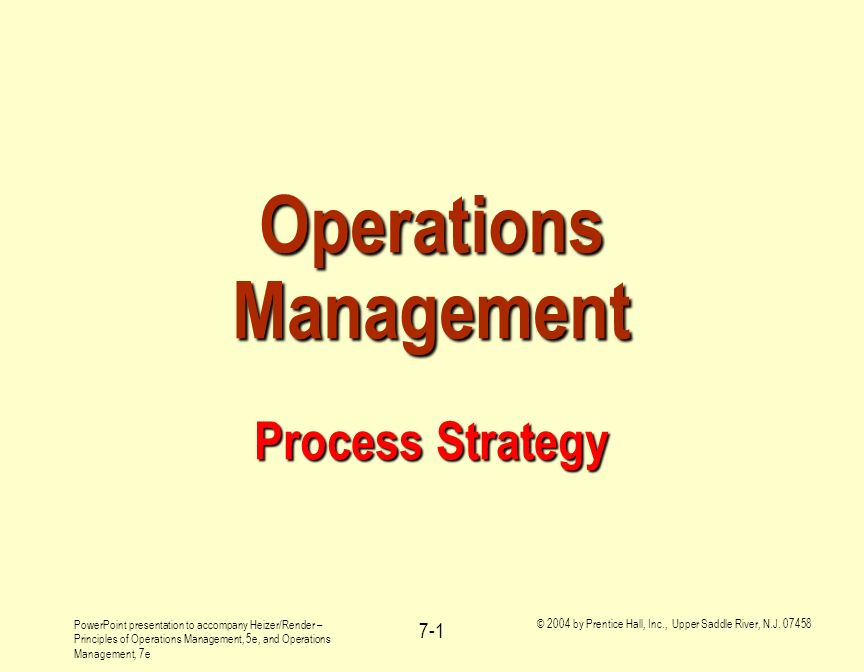 Operations Management

Process Strategy

PowerPoint presentation to accompany Heizer/Render – Principles of Operations Management, 5e, and Operations Management, 7e

7-1

© 2004 by Prentice Hall, Inc., Upper Saddle River, N.J. 07458